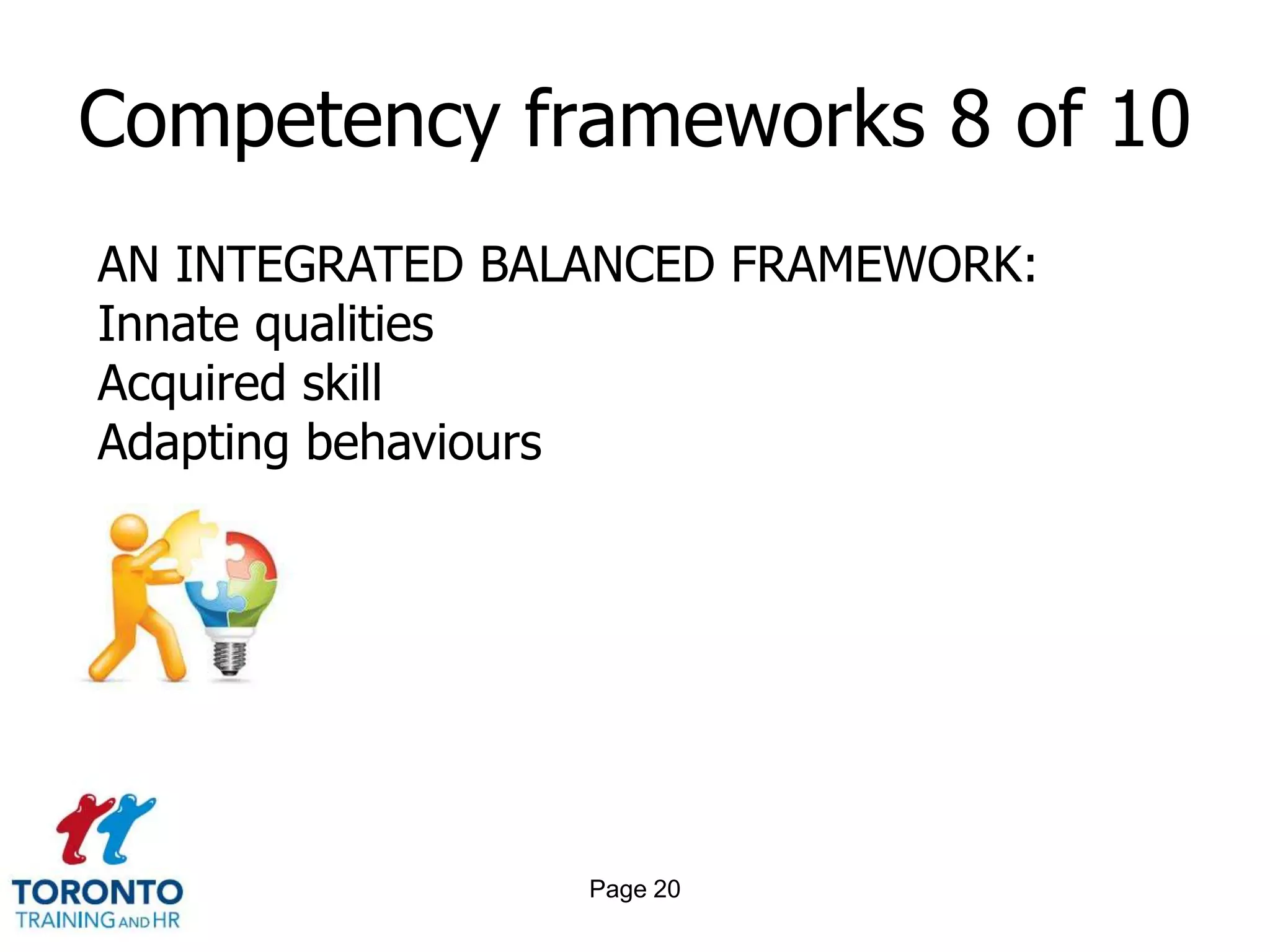 Competency frameworks 8 of 10

AN INTEGRATED BALANCED FRAMEWORK:
Innate qualities
Acquired skill
Adapting behaviours

TORONTO
TRAINING AND HR

Page 20